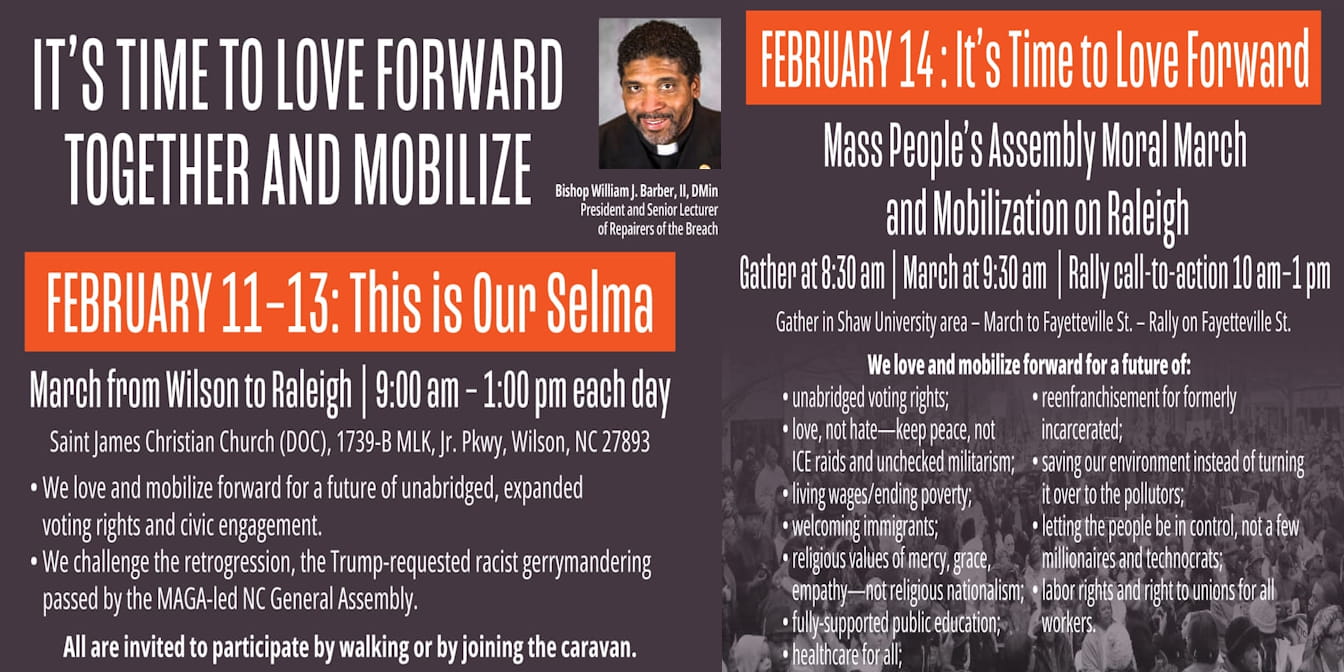 IT'S TIME TO LOVE FORWARD TOGETHER AND MOBILIZE

Bishop William J. Barber, II, DMin
President and Senior Lecturer of Repairers of the Breach

FEBRUARY 11–13: This is Our Selma

March from Wilson to Raleigh | 9:00 am – 1:00 pm each day

Saint James Christian Church (DOC), 1739-B MLK, Jr. Pkwy, Wilson, NC 27893

• We love and mobilize forward for a future of unabridged, expanded voting rights and civic engagement.
• We challenge the retrogression, the Trump-requested racist gerrymandering passed by the MAGA-led NC General Assembly.

All are invited to participate by walking or by joining the caravan.

FEBRUARY 14 : It's Time to Love Forward

Mass People's Assembly Moral March and Mobilization on Raleigh

Gather at 8:30 am | March at 9:30 am | Rally call-to-action 10 am–1 pm

Gather in Shaw University area – March to Fayetteville St. – Rally on Fayetteville St.

We love and mobilize forward for a future of:
• unabridged voting rights;
• love, not hate—keep peace, not ICE raids and unchecked militarism;
• living wages/ending poverty;
• welcoming immigrants;
• religious values of mercy, grace, empathy—not religious nationalism;
• fully-supported public education;
• healthcare for all;
• reenfranchisement for formerly incarcerated;
• saving our environment instead of turning it over to the pollutors;
• letting the people be in control, not a few millionaires and technocrats;
• labor rights and right to unions for all workers.